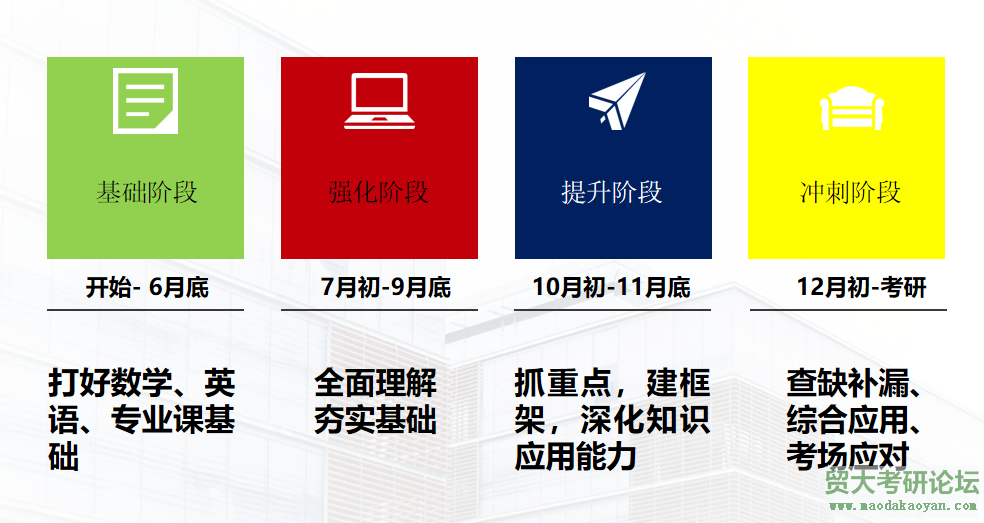 基础阶段

开始- 6月底

打好数学、英语、专业课基础

强化阶段

7月初-9月底

全面理解夯实基础

提升阶段

10月初-11月底

抓重点，建框架，深化知识应用能力

冲刺阶段

12月初-考研

查缺补漏、综合应用、考场应对

贸大考研论坛
www.maodakaoyan.com